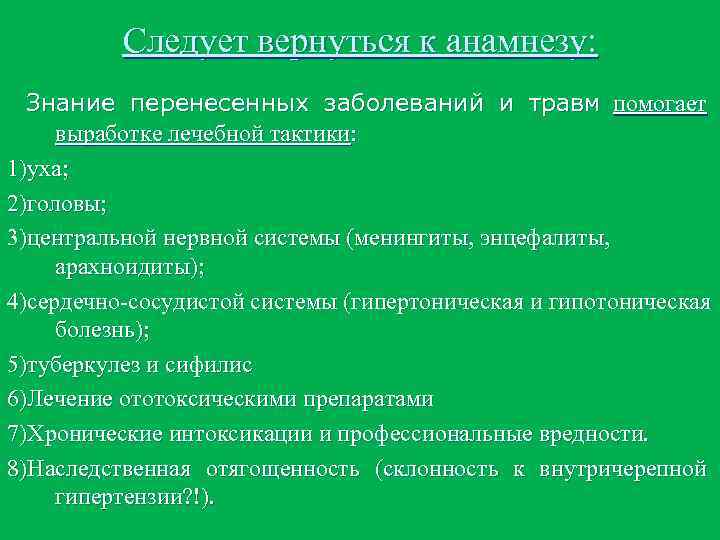 Следует вернуться к анамнезу:

Знание перенесенных заболеваний и травм помогает выработке лечебной тактики:

1)уха;

2)головы;

3)центральной нервной системы (менингиты, энцефалиты, арахноидиты);

4)сердечно-сосудистой системы (гипертоническая и гипотоническая болезнь);

5)туберкулез и сифилис

6)Лечение ототоксическими препаратами

7)Хронические интоксикации и профессиональные вредности.

8)Наследственная отягощенность (склонность к внутричерепной гипертензии?!).